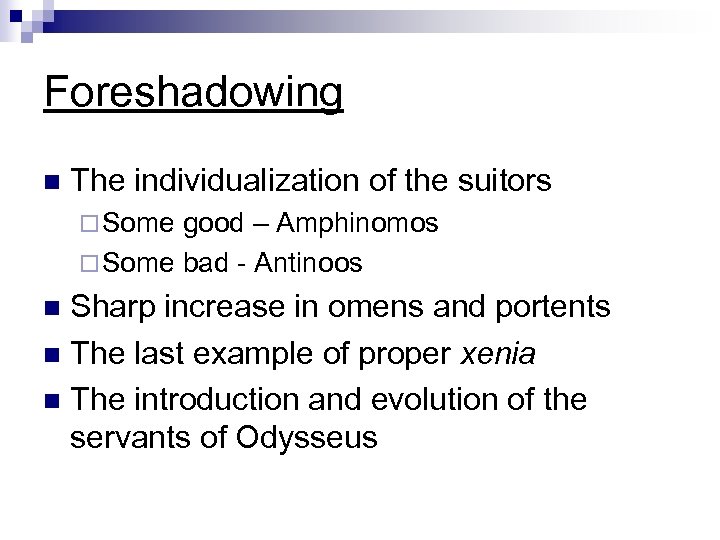 Foreshadowing

The individualization of the suitors
Some good – Amphinomos
Some bad - Antinoos

Sharp increase in omens and portents

The last example of proper xenia

The introduction and evolution of the servants of Odysseus